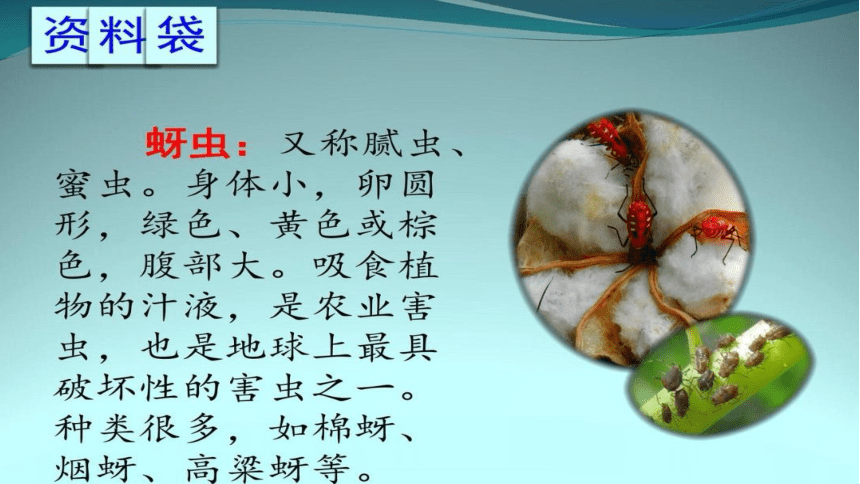 资料袋

蚜虫：又称腻虫、蜜虫。身体小，卵圆形，绿色、黄色或棕色，腹部大。吸食植物的汁液，是农业害虫，也是地球上最具破坏性的害虫之一。种类很多，如棉蚜、烟蚜、高粱蚜等。